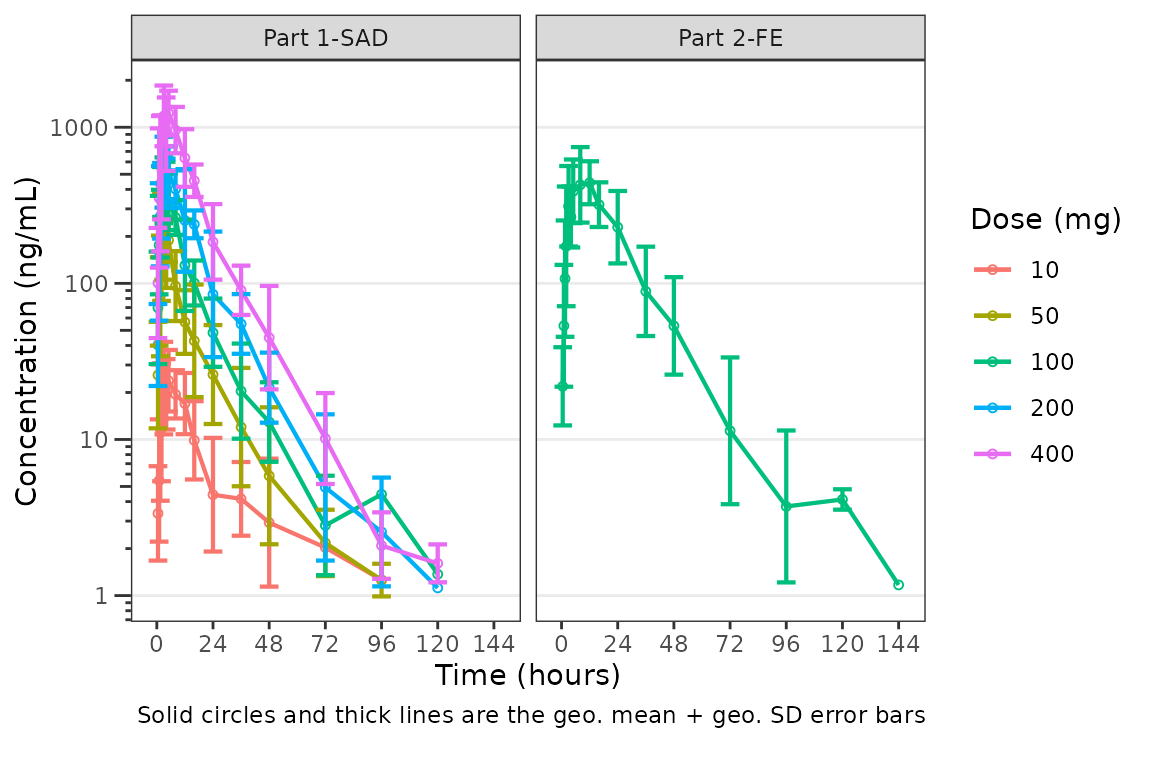 Part 1-SAD

Part 2-FE

Concentration (ng/mL)

1000

100

10

1

0 24 48 72 96 120 144

0 24 48 72 96 120 144

Time (hours)

Dose (mg)

10

50

100

200

400

Solid circles and thick lines are the geo. mean + geo. SD error bars